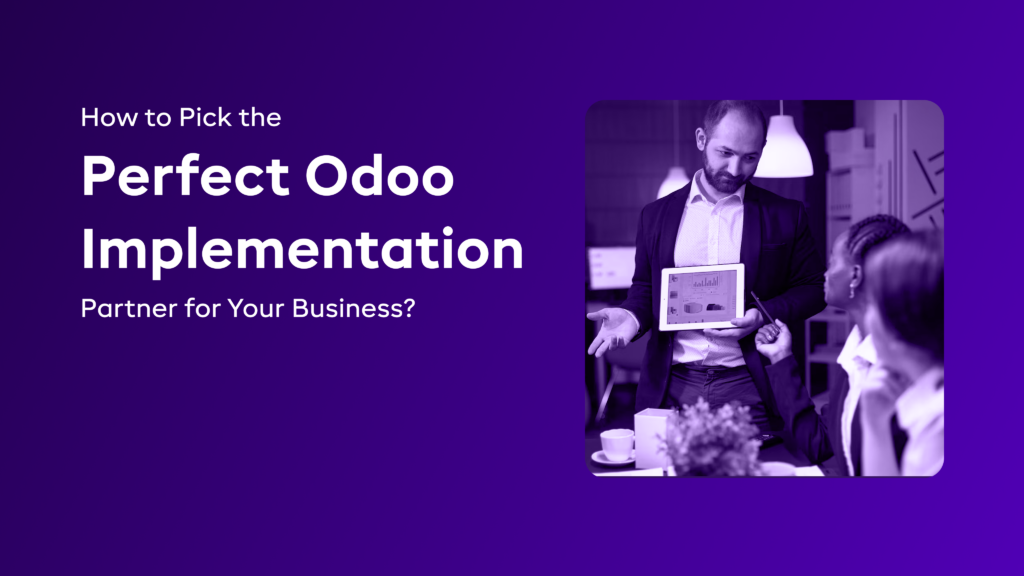 How to Pick the

Perfect Odoo Implementation

Partner for Your Business?